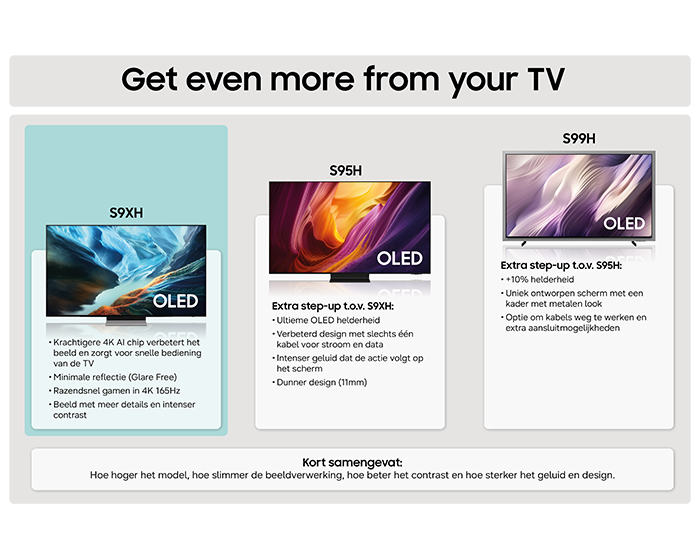 Get even more from your TV

S9XH

OLED

• Krachtigere 4K AI chip verbetert het beeld en zorgt voor snelle bediening van de TV
• Minimale reflectie (Glare Free)
• Razendsnel gamen in 4K 165Hz
• Beeld met meer details en intenser contrast

S95H

OLED

Extra step-up t.o.v. S9XH:
• Ultieme OLED helderheid
• Verbeterd design met slechts één kabel voor stroom en data
• Intenser geluid dat de actie volgt op het scherm
• Dunner design (11mm)

S99H

OLED

Extra step-up t.o.v. S95H:
• +10% helderheid
• Uniek ontworpen scherm met een kader met metalen look
• Optie om kabels weg te werken en extra aansluitmogelijkheden

Kort samengevat:
Hoe hoger het model, hoe slimmer de beeldverwerking, hoe beter het contrast en hoe sterker het geluid en design.